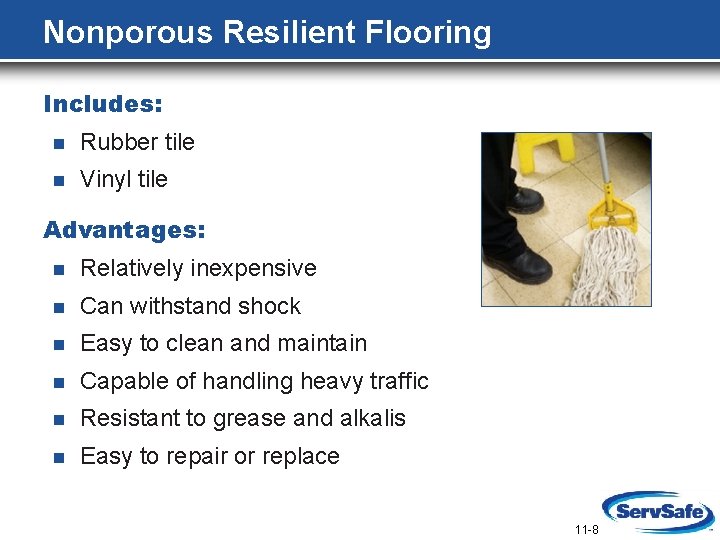 Nonporous Resilient Flooring

Includes:

- Rubber tile
- Vinyl tile

Advantages:

- Relatively inexpensive
- Can withstand shock
- Easy to clean and maintain
- Capable of handling heavy traffic
- Resistant to grease and alkalis
- Easy to repair or replace

11-8

ServSafe